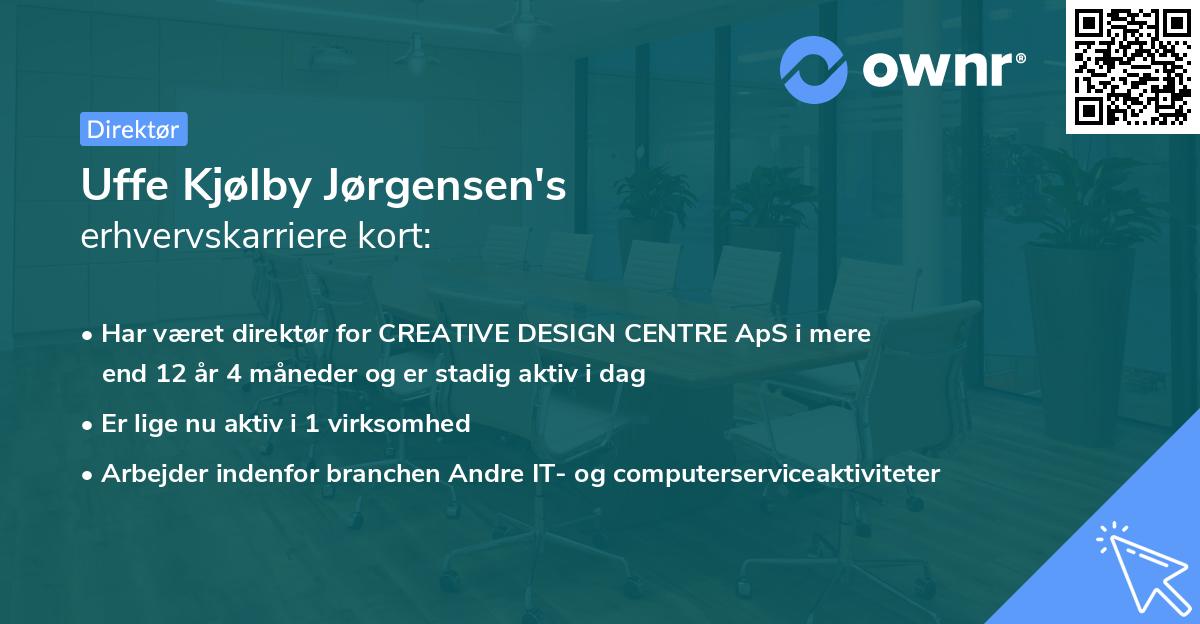 ownr®

Direktør

Uffe Kjølby Jørgensen's
erhvervskarriere kort:

• Har været direktør for CREATIVE DESIGN CENTRE ApS i mere end 12 år 4 måneder og er stadig aktiv i dag

• Er lige nu aktiv i 1 virksomhed

• Arbejder indenfor branchen Andre IT- og computerserviceaktiviteter